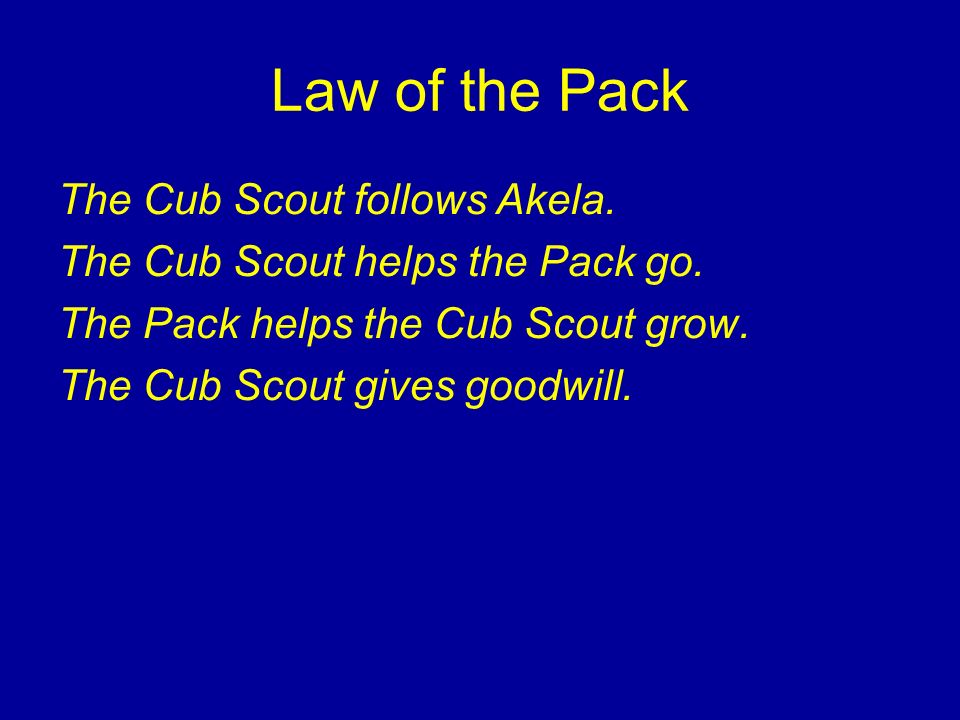 Law of the Pack

The Cub Scout follows Akela.
The Cub Scout helps the Pack go.
The Pack helps the Cub Scout grow.
The Cub Scout gives goodwill.